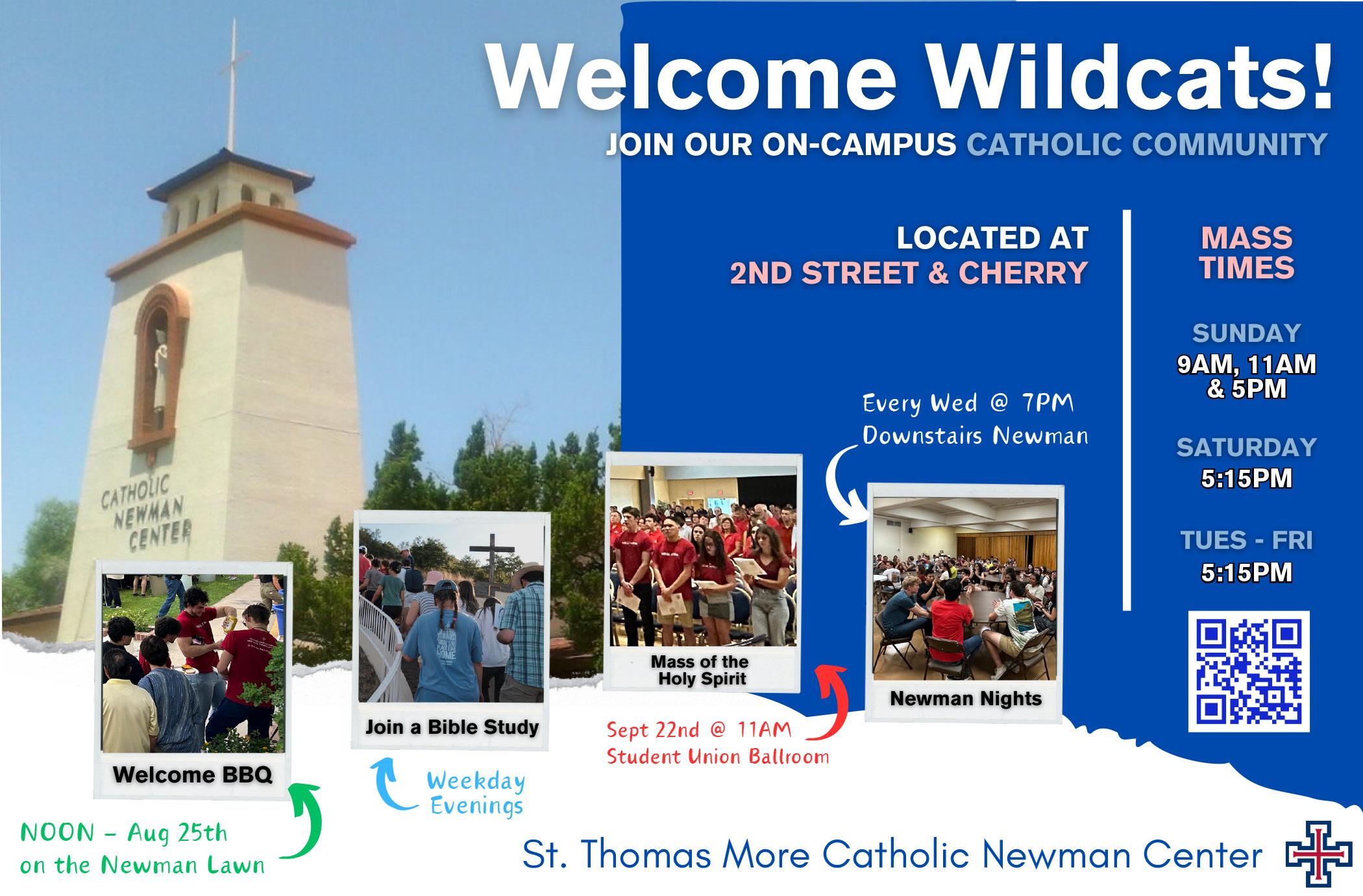 Welcome Wildcats!

JOIN OUR ON-CAMPUS CATHOLIC COMMUNITY

LOCATED AT
2ND STREET & CHERRY

MASS TIMES

SUNDAY
9AM, 11AM & 5PM

SATURDAY
5:15PM

TUES - FRI
5:15PM

CATHOLIC NEWMAN CENTER

Welcome BBQ

NOON - Aug 25th on the Newman Lawn

Join a Bible Study

Weekday Evenings

Mass of the Holy Spirit

Sept 22nd @ 11AM Student Union Ballroom

Every Wed @ 7PM Downstairs Newman

Newman Nights

St. Thomas More Catholic Newman Center